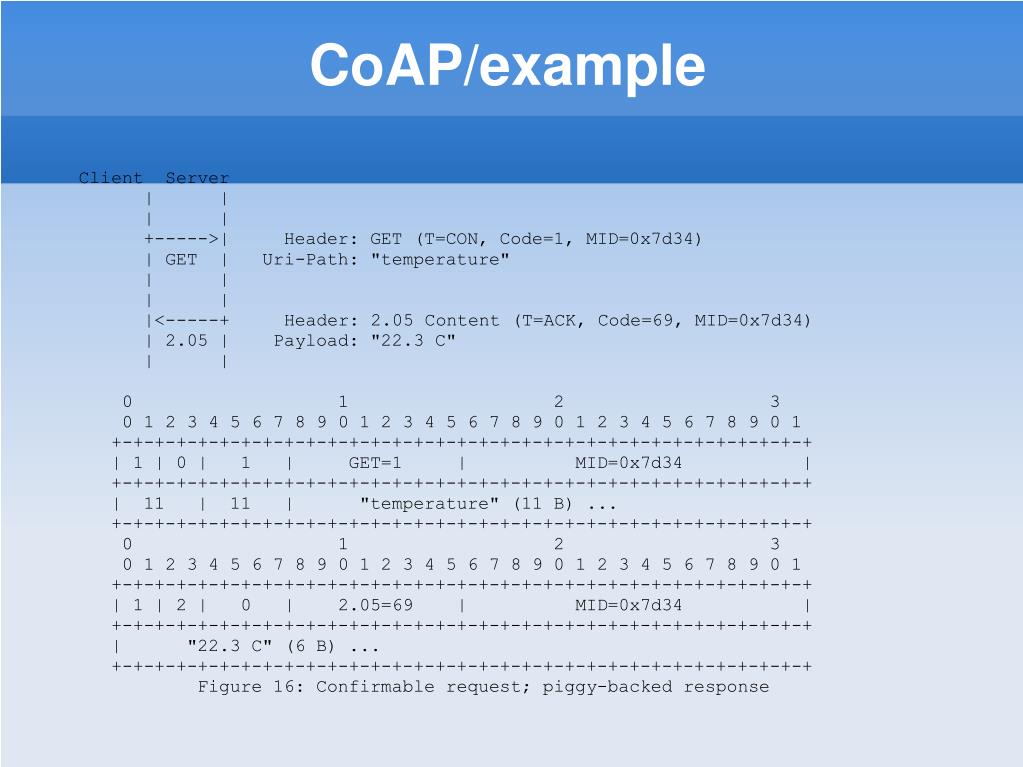 CoAP/example

Client Server
| |
| |
+----->| Header: GET (T=CON, Code=1, MID=0x7d34)
| GET | Uri-Path: "temperature"
| |
| |
|<-----+ Header: 2.05 Content (T=ACK, Code=69, MID=0x7d34)
| 2.05 | Payload: "22.3 C"
| |

0 1 2 3
0 1 2 3 4 5 6 7 8 9 0 1 2 3 4 5 6 7 8 9 0 1 2 3 4 5 6 7 8 9 0 1
+-+-+-+-+-+-+-+-+-+-+-+-+-+-+-+-+-+-+-+-+-+-+-+-+-+-+-+-+-+-+-+-+
| 1 | 0 | 1 | GET=1 | MID=0x7d34 |
+-+-+-+-+-+-+-+-+-+-+-+-+-+-+-+-+-+-+-+-+-+-+-+-+-+-+-+-+-+-+-+-+
| 11 | 11 | "temperature" (11 B) ...
+-+-+-+-+-+-+-+-+-+-+-+-+-+-+-+-+-+-+-+-+-+-+-+-+-+-+-+-+-+-+-+-+
0 1 2 3
0 1 2 3 4 5 6 7 8 9 0 1 2 3 4 5 6 7 8 9 0 1 2 3 4 5 6 7 8 9 0 1
+-+-+-+-+-+-+-+-+-+-+-+-+-+-+-+-+-+-+-+-+-+-+-+-+-+-+-+-+-+-+-+-+
| 1 | 2 | 0 | 2.05=69 | MID=0x7d34 |
+-+-+-+-+-+-+-+-+-+-+-+-+-+-+-+-+-+-+-+-+-+-+-+-+-+-+-+-+-+-+-+-+
| "22.3 C" (6 B) ...
+-+-+-+-+-+-+-+-+-+-+-+-+-+-+-+-+-+-+-+-+-+-+-+-+-+-+-+-+-+-+-+-+
Figure 16: Confirmable request; piggy-backed response